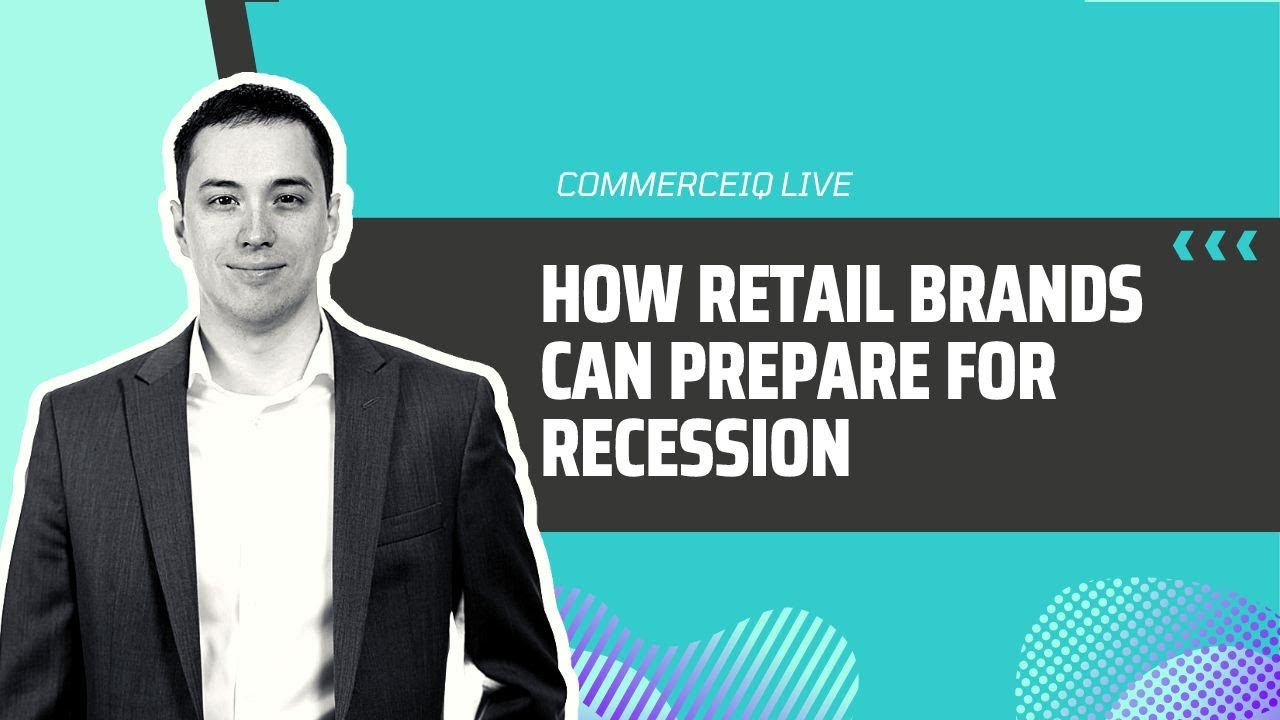 COMMERCEIQ LIVE

HOW RETAIL BRANDS CAN PREPARE FOR RECESSION